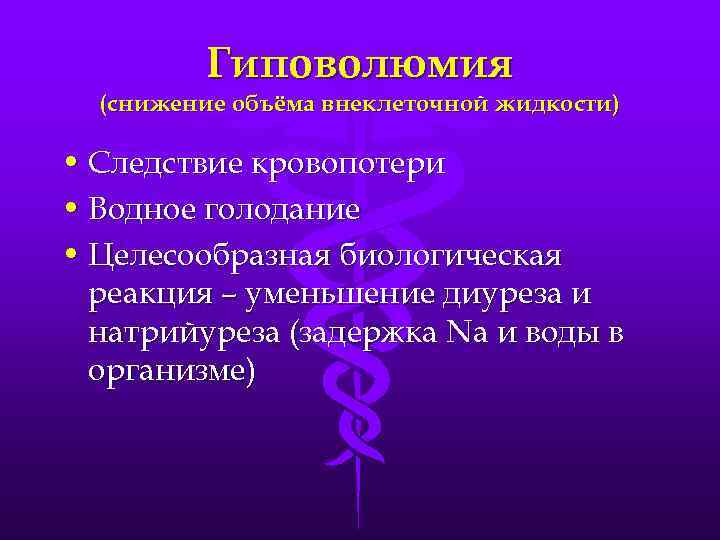 Гиповолюмия
(снижение объёма внеклеточной жидкости)

• Следствие кровопотери
• Водное голодание
• Целесообразная биологическая реакция – уменьшение диуреза и натрийуреза (задержка Na и воды в организме)